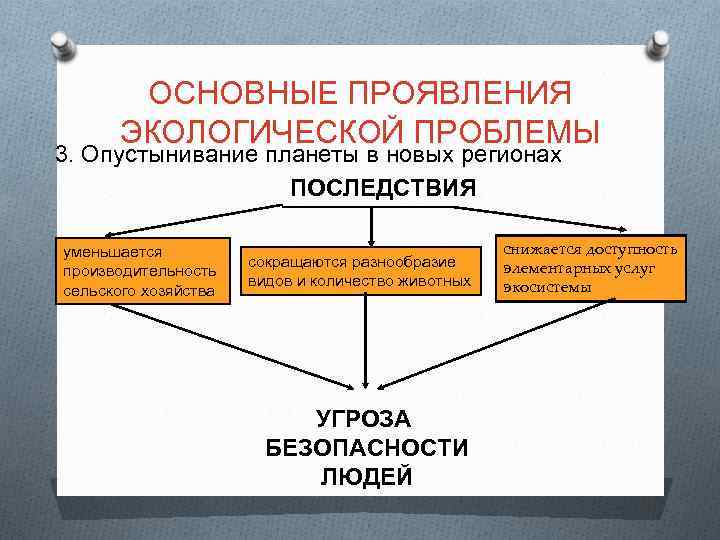 ОСНОВНЫЕ ПРОЯВЛЕНИЯ ЭКОЛОГИЧЕСКОЙ ПРОБЛЕМЫ

3. Опустынивание планеты в новых регионах

ПОСЛЕДСТВИЯ

уменьшается производительность сельского хозяйства

сокращаются разнообразие видов и количество животных

снижается доступность элементарных услуг экосистемы

УГРОЗА БЕЗОПАСНОСТИ ЛЮДЕЙ